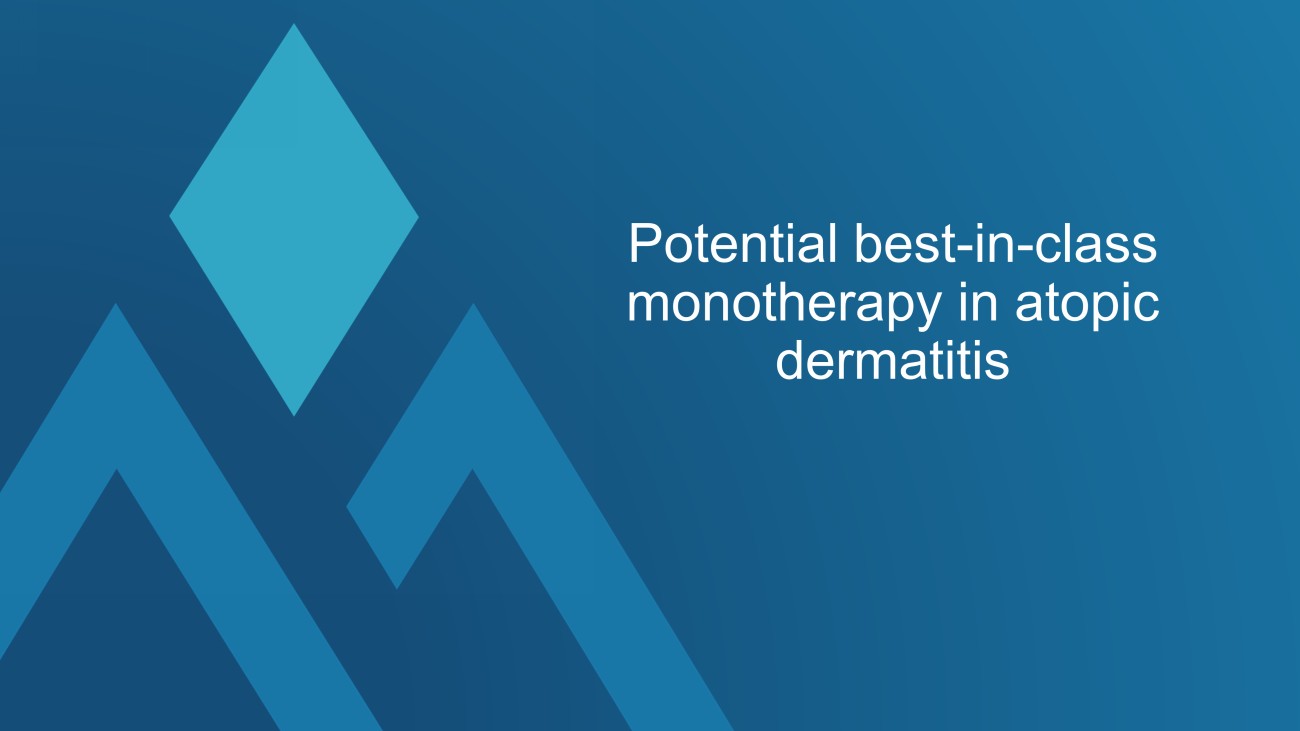 Potential best-in-class monotherapy in atopic dermatitis